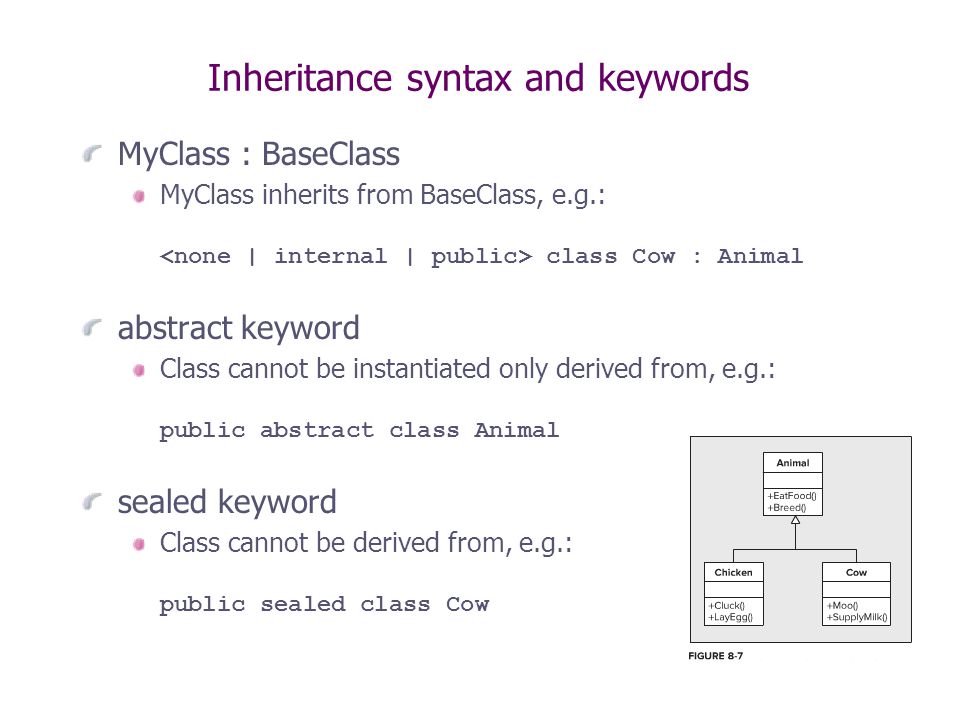 Inheritance syntax and keywords

MyClass : BaseClass

MyClass inherits from BaseClass, e.g.:

<none | internal | public> class Cow : Animal

abstract keyword

Class cannot be instantiated only derived from, e.g.:

public abstract class Animal

sealed keyword

Class cannot be derived from, e.g.:

public sealed class Cow

Animal

+EatFood()
+Breed()

Chicken

+Cluck()
+LayEgg()

Cow

+Moo()
+SupplyMilk()

FIGURE 8-7